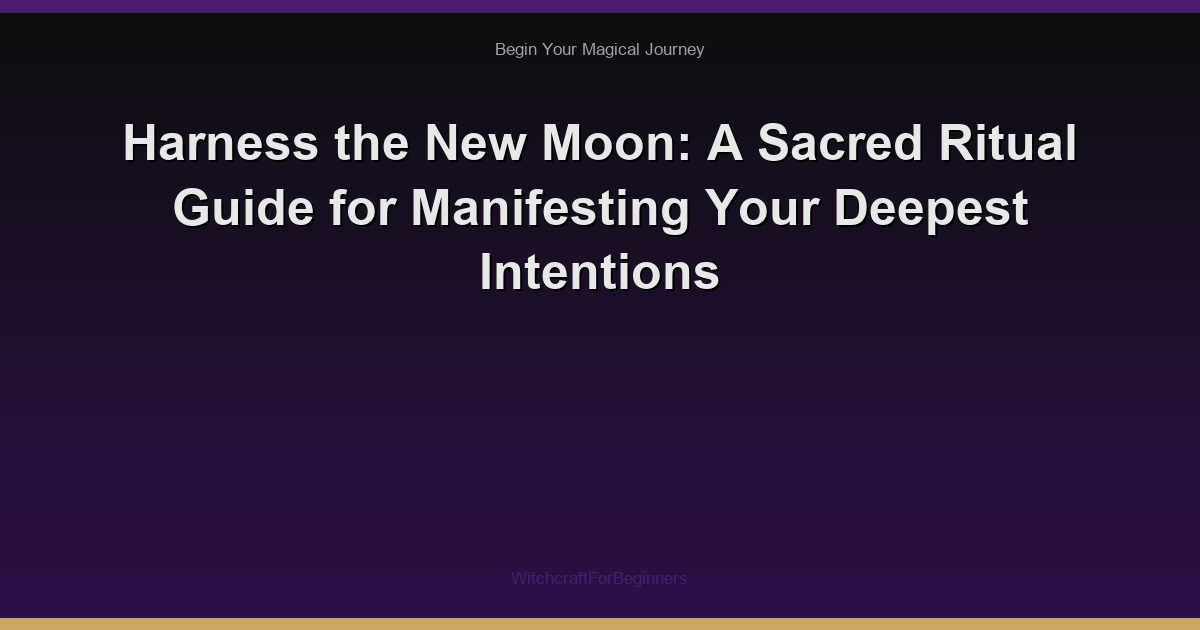 Begin Your Magical Journey

Harness the New Moon: A Sacred Ritual Guide for Manifesting Your Deepest Intentions

WitchcraftForBeginners